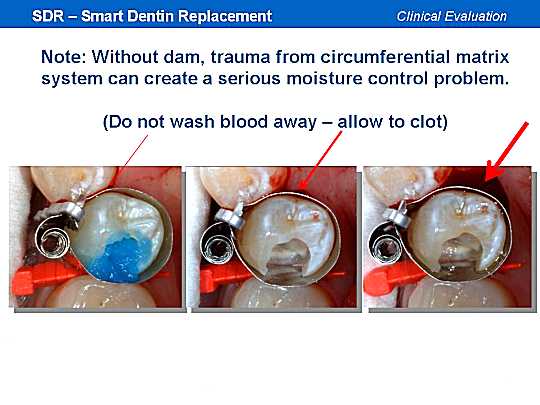 SDR – Smart Dentin Replacement

Clinical Evaluation

Note: Without dam, trauma from circumferential matrix system can create a serious moisture control problem.

(Do not wash blood away – allow to clot)